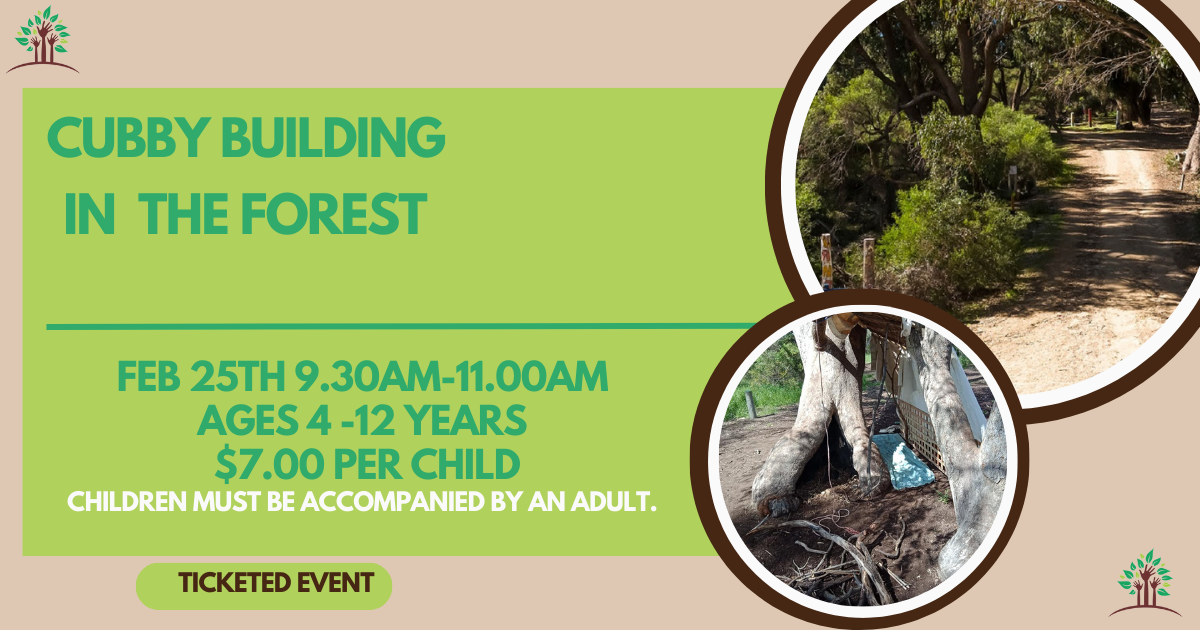 CUBBY BUILDING
IN THE FOREST

FEB 25TH 9.30AM-11.00AM
AGES 4 -12 YEARS
$7.00 PER CHILD
CHILDREN MUST BE ACCOMPANIED BY AN ADULT.

TICKETED EVENT